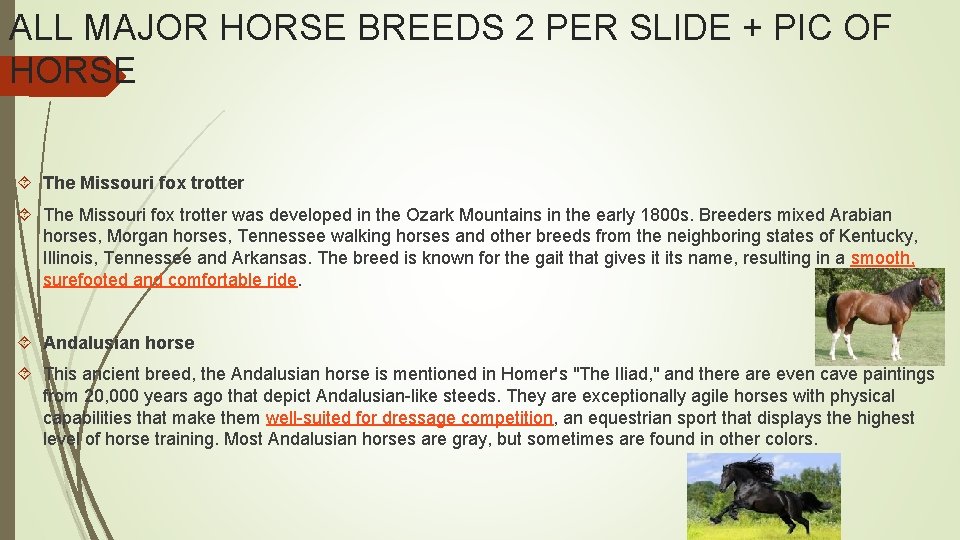 ALL MAJOR HORSE BREEDS 2 PER SLIDE + PIC OF HORSE

The Missouri fox trotter

The Missouri fox trotter was developed in the Ozark Mountains in the early 1800s. Breeders mixed Arabian horses, Morgan horses, Tennessee walking horses and other breeds from the neighboring states of Kentucky, Illinois, Tennessee and Arkansas. The breed is known for the gait that gives it its name, resulting in a smooth, surefooted and comfortable ride.

Andalusian horse

This ancient breed, the Andalusian horse is mentioned in Homer's "The Iliad," and there are even cave paintings from 20,000 years ago that depict Andalusian-like steeds. They are exceptionally agile horses with physical capabilities that make them well-suited for dressage competition, an equestrian sport that displays the highest level of horse training. Most Andalusian horses are gray, but sometimes are found in other colors.